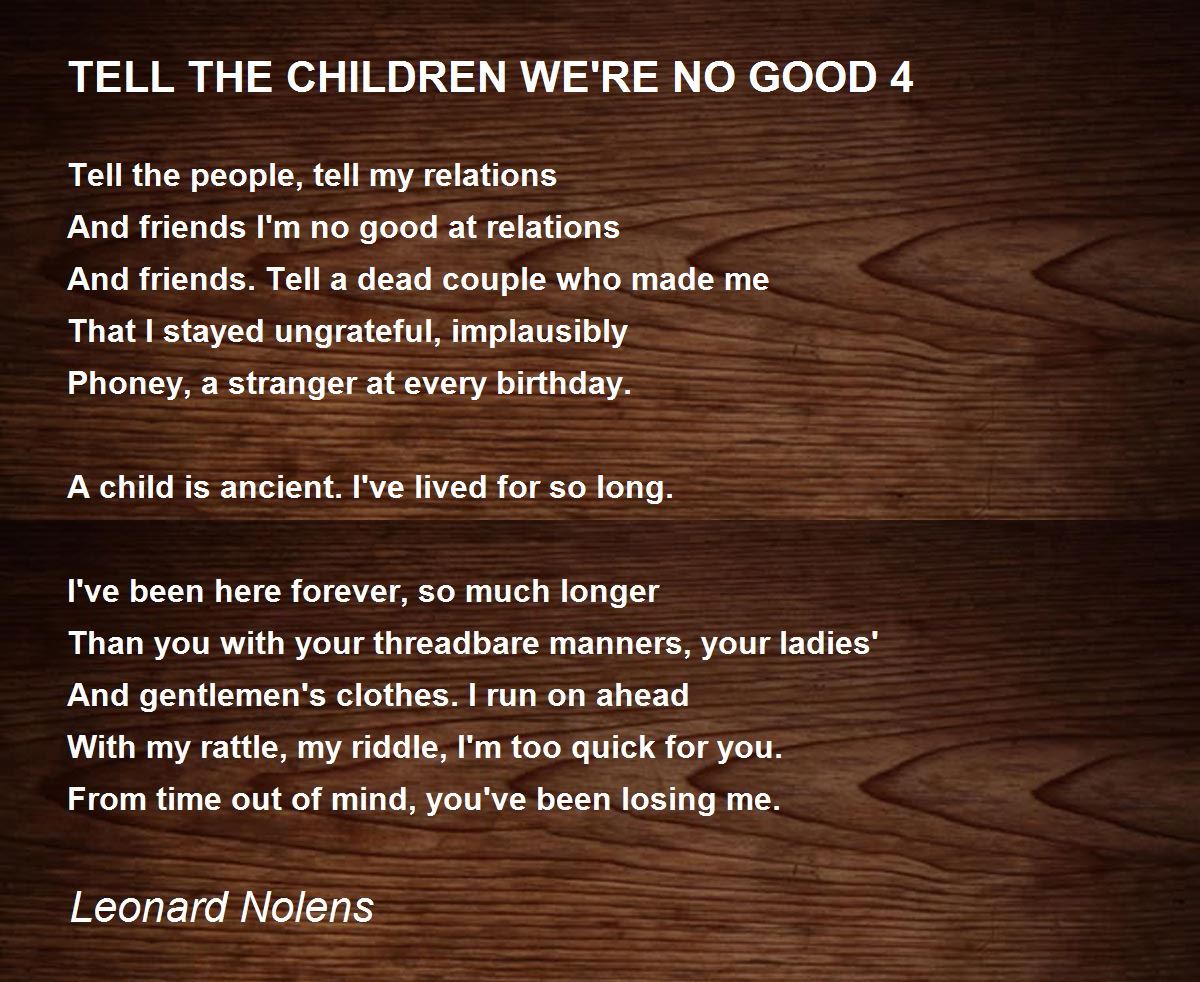 TELL THE CHILDREN WE'RE NO GOOD 4

Tell the people, tell my relations
And friends I'm no good at relations
And friends. Tell a dead couple who made me
That I stayed ungrateful, implausibly
Phoney, a stranger at every birthday.

A child is ancient. I've lived for so long.

I've been here forever, so much longer
Than you with your threadbare manners, your ladies'
And gentlemen's clothes. I run on ahead
With my rattle, my riddle, I'm too quick for you.
From time out of mind, you've been losing me.

Leonard Nolens